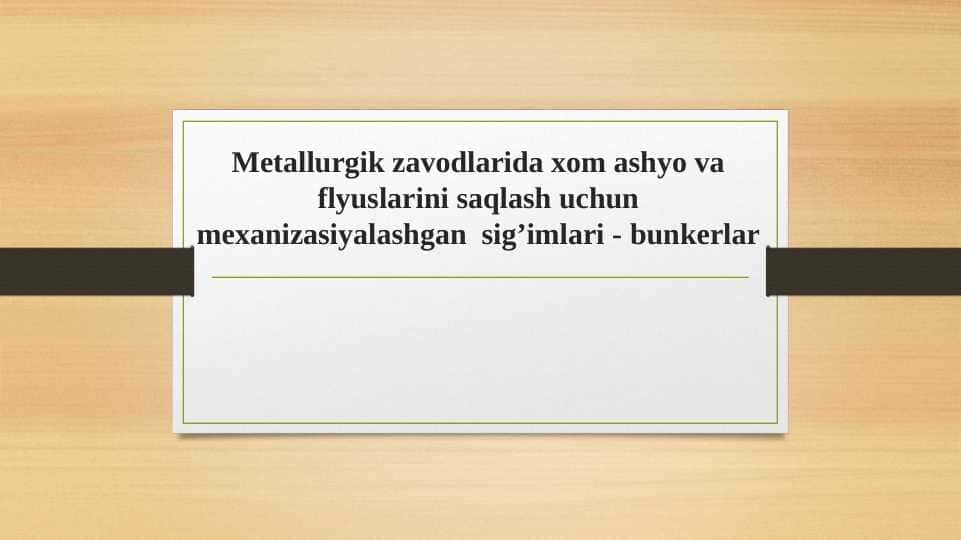 Metallurgik zavodlarida xom ashyo va flyuslarini saqlash uchun mexanizasiyalashgan sig’imlari - bunkerlar